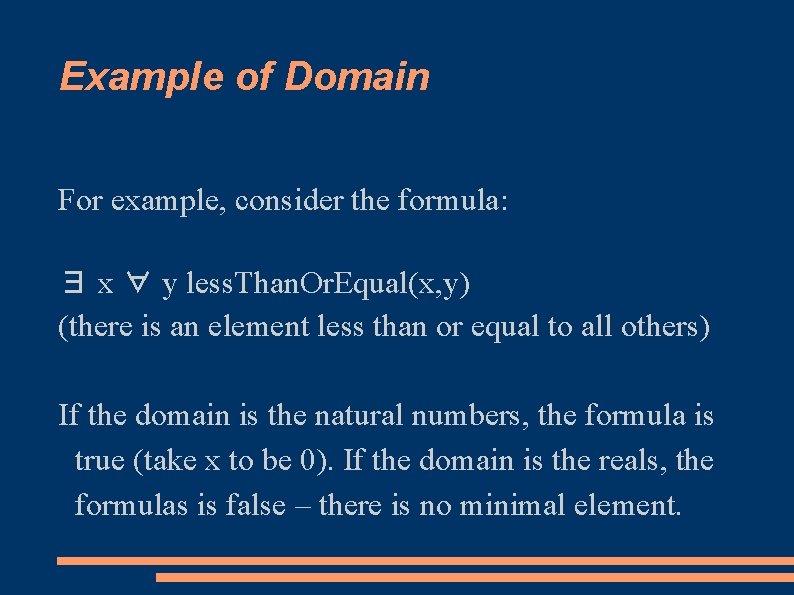 Example of Domain

For example, consider the formula:

$\exists$ x $\forall$ y lessThanOrEqual(x,y)
(there is an element less than or equal to all others)

If the domain is the natural numbers, the formula is true (take x to be 0). If the domain is the reals, the formulas is false – there is no minimal element.